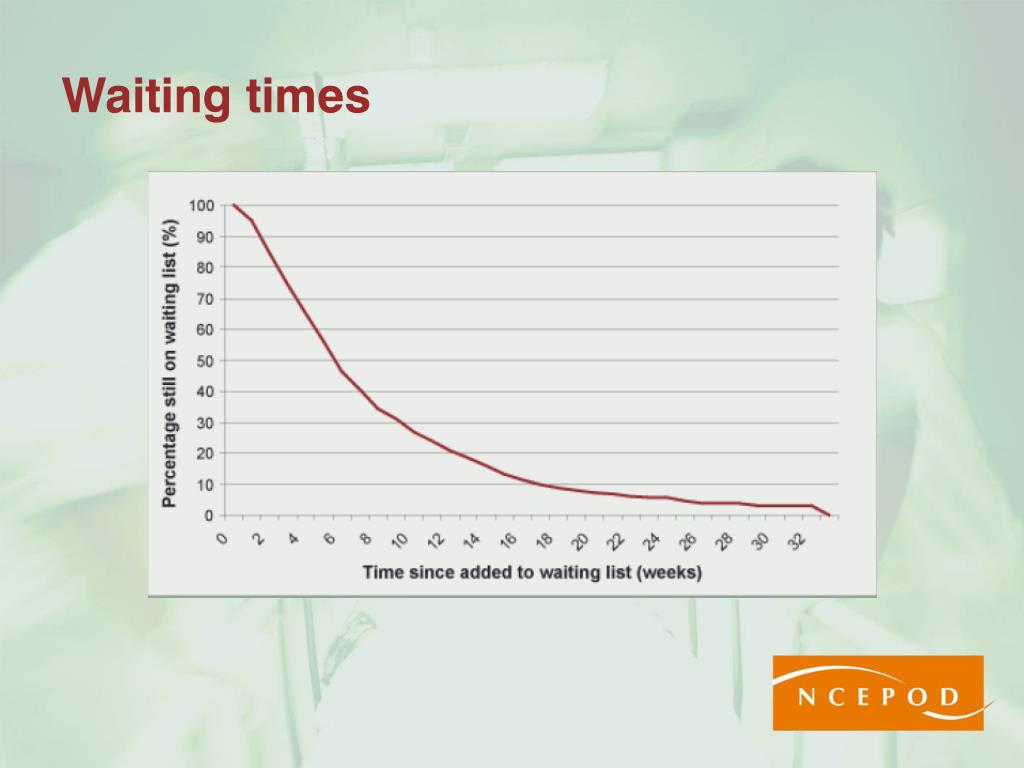 Waiting times

Percentage still on waiting list (%)

100
90
80
70
60
50
40
30
20
10
0

0 2 4 6 8 10 12 14 16 18 20 22 24 26 28 30 32

Time since added to waiting list (weeks)

NCEPOD